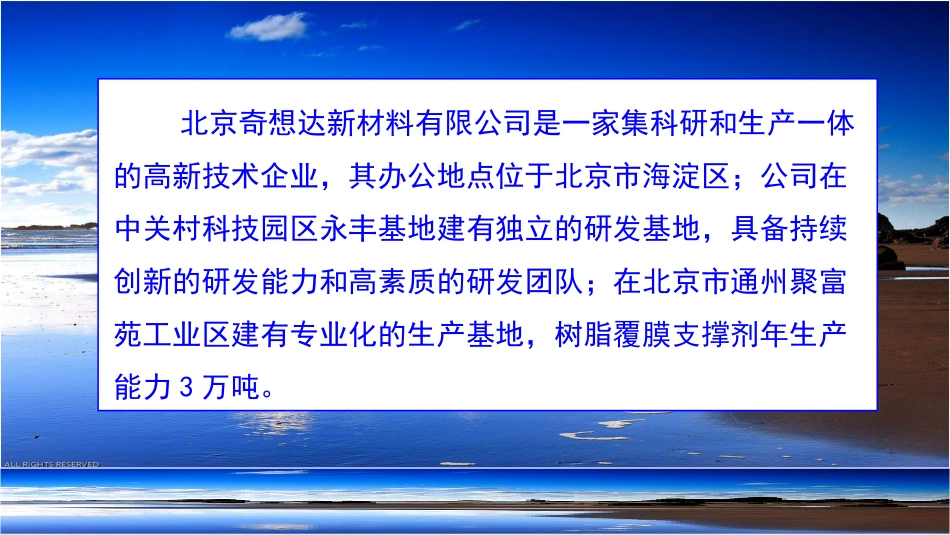 北京奇想达新材料有限公司是一家集科研和生产一体的高新技术企业，其办公地点位于北京市海淀区；公司在中关村科技园区永丰基地建有独立的研发基地，具备持续创新的研发能力和高素质的研发团队；在北京市通州聚富苑工业区建有专业化的生产基地，树脂覆膜支撑剂年生产能力 3 万吨。

ALL RIGHTS RESERVED